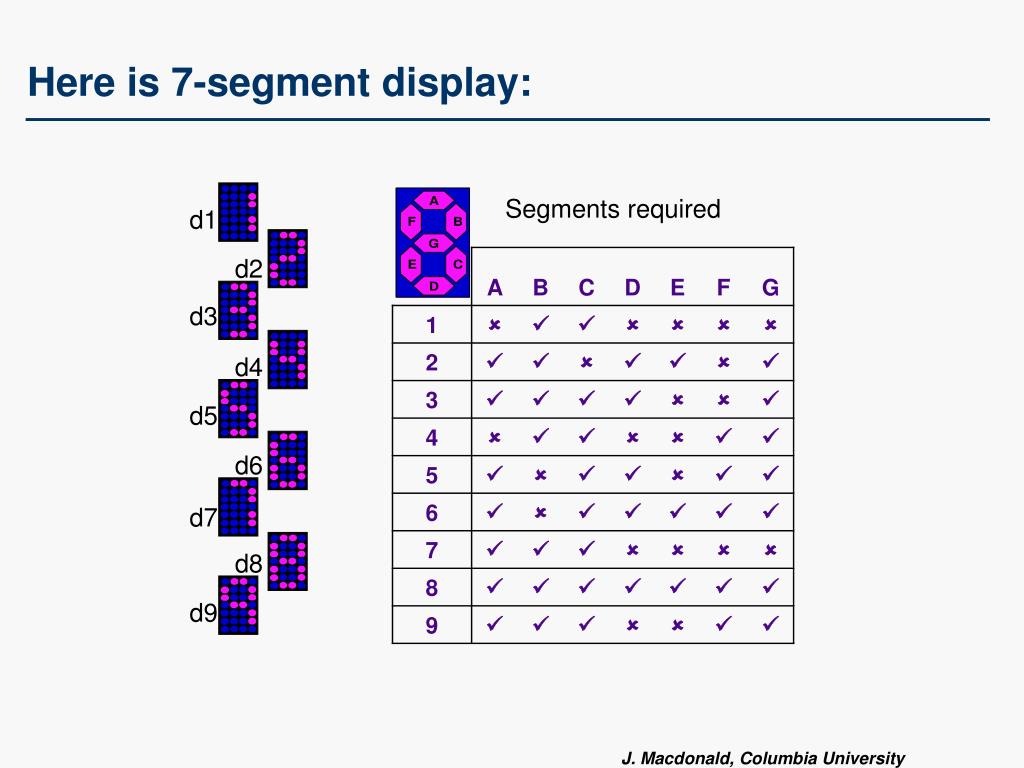 Here is 7-segment display:

d1
d2
d3
d4
d5
d6
d7
d8
d9

A
F B
G
E C
D

Segments required

| | A | B | C | D | E | F | G |
|---|---|---|---|---|---|---|---|
| 1 | ✗ | ✓ | ✓ | ✗ | ✗ | ✗ | ✗ |
| 2 | ✓ | ✓ | ✗ | ✓ | ✓ | ✗ | ✓ |
| 3 | ✓ | ✓ | ✓ | ✓ | ✗ | ✗ | ✓ |
| 4 | ✗ | ✓ | ✓ | ✗ | ✗ | ✓ | ✓ |
| 5 | ✓ | ✗ | ✓ | ✓ | ✗ | ✓ | ✓ |
| 6 | ✓ | ✗ | ✓ | ✓ | ✓ | ✓ | ✓ |
| 7 | ✓ | ✓ | ✓ | ✗ | ✗ | ✗ | ✗ |
| 8 | ✓ | ✓ | ✓ | ✓ | ✓ | ✓ | ✓ |
| 9 | ✓ | ✓ | ✓ | ✗ | ✗ | ✓ | ✓ |

J. Macdonald, Columbia University